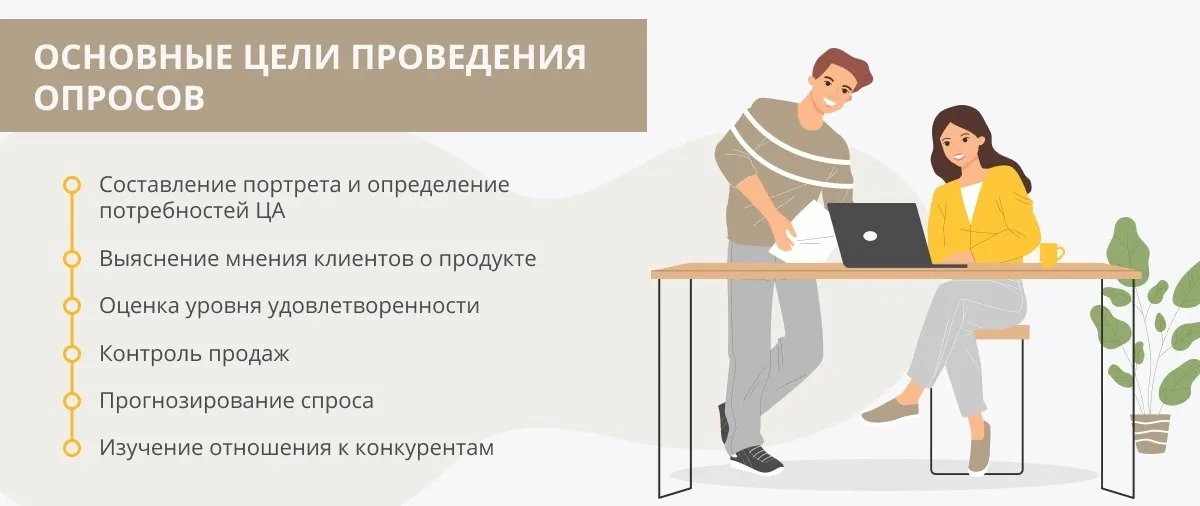 ОСНОВНЫЕ ЦЕЛИ ПРОВЕДЕНИЯ ОПРОСОВ

Составление портрета и определение потребностей ЦА

Выяснение мнения клиентов о продукте

Оценка уровня удовлетворенности

Контроль продаж

Прогнозирование спроса

Изучение отношения к конкурентам